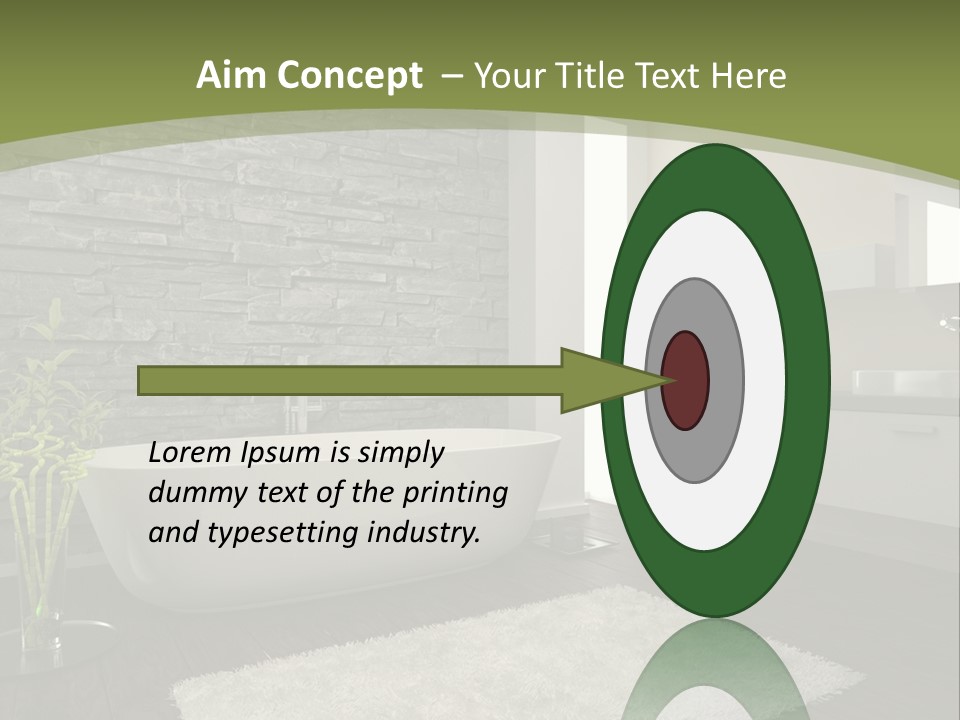 Aim Concept – Your Title Text Here

Lorem Ipsum is simply dummy text of the printing and typesetting industry.